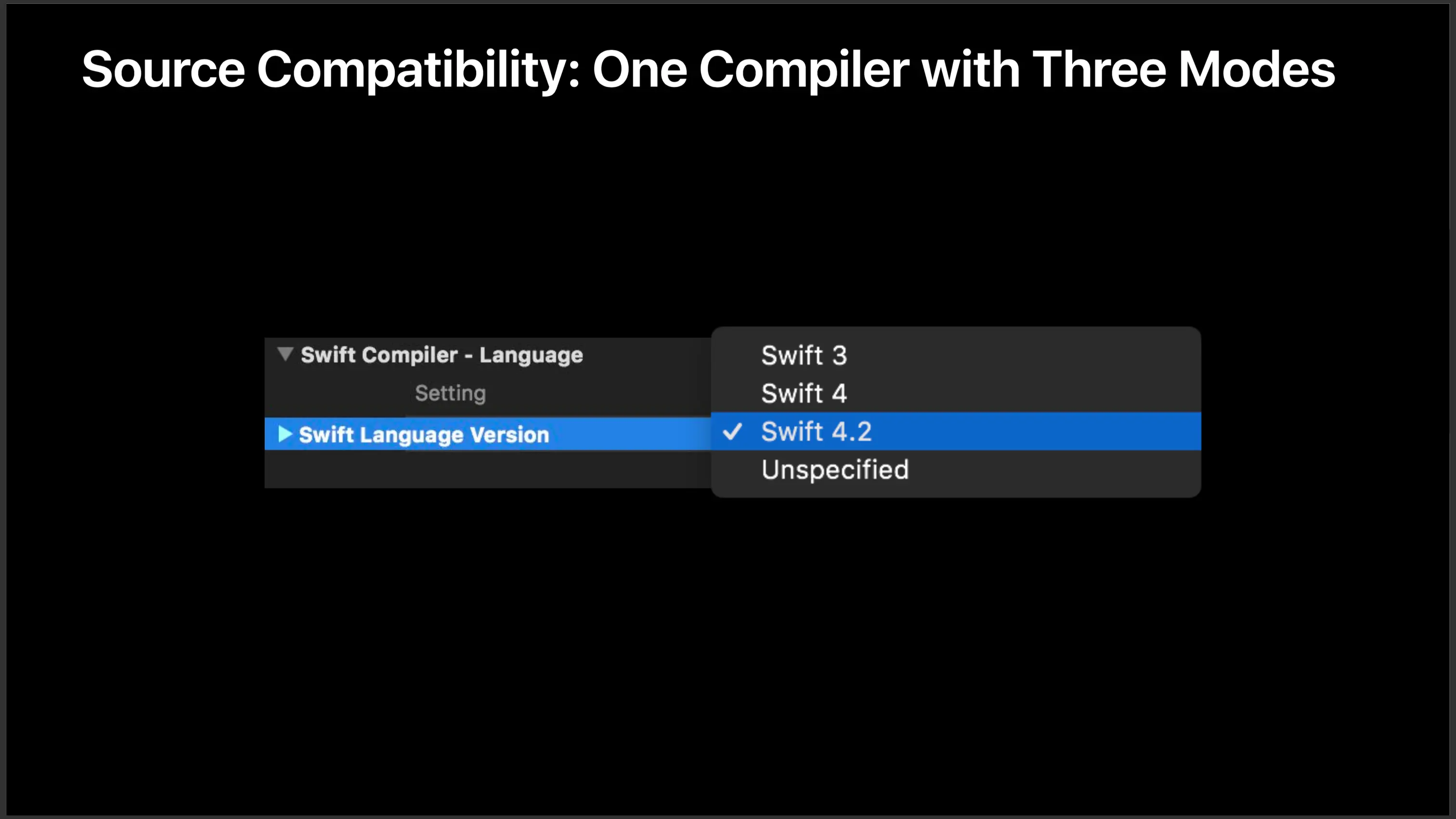 Source Compatibility: One Compiler with Three Modes

Swift Compiler - Language

Setting

Swift Language Version

Swift 3
Swift 4
✓ Swift 4.2
Unspecified